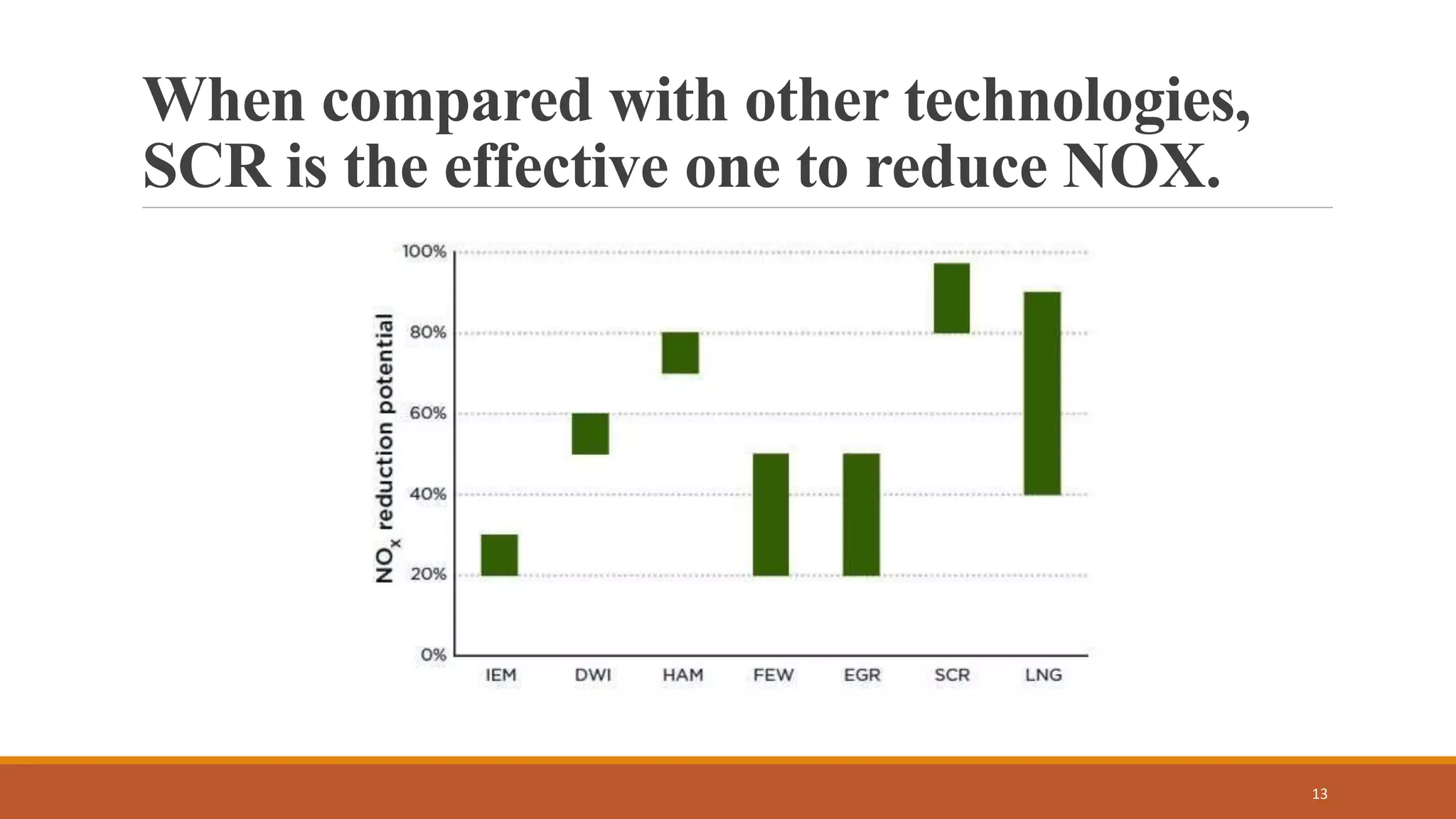 When compared with other technologies, SCR is the effective one to reduce NOX.

$NO_x$ reduction potential

100%
80%
60%
40%
20%
0%

IEM DWI HAM FEW EGR SCR LNG

13